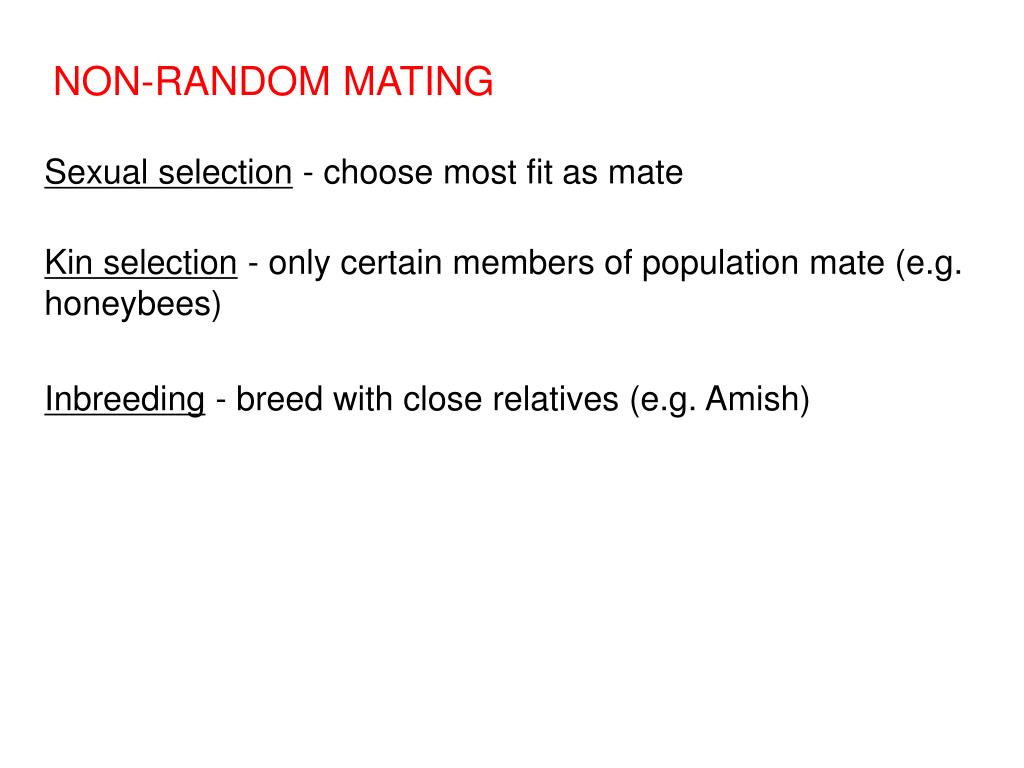 NON-RANDOM MATING

Sexual selection - choose most fit as mate

Kin selection - only certain members of population mate (e.g. honeybees)

Inbreeding - breed with close relatives (e.g. Amish)